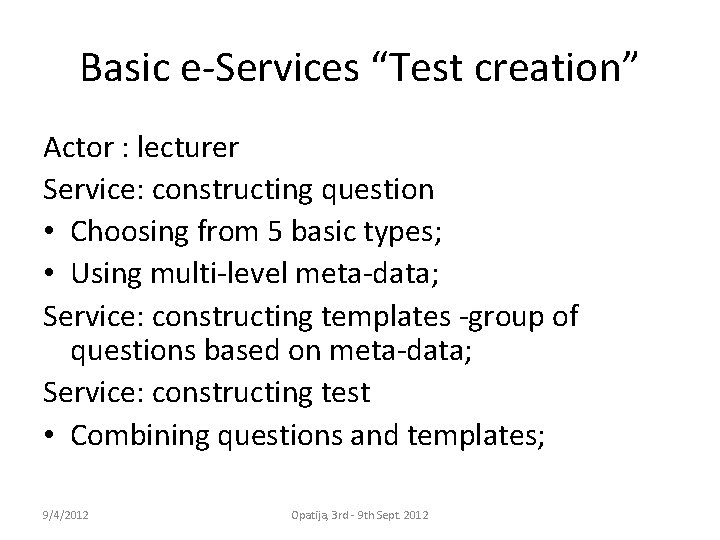 Basic e-Services “Test creation”

Actor : lecturer

Service: constructing question

• Choosing from 5 basic types;

• Using multi-level meta-data;

Service: constructing templates -group of questions based on meta-data;

Service: constructing test

• Combining questions and templates;

9/4/2012

Opatija, 3rd - 9th Sept. 2012